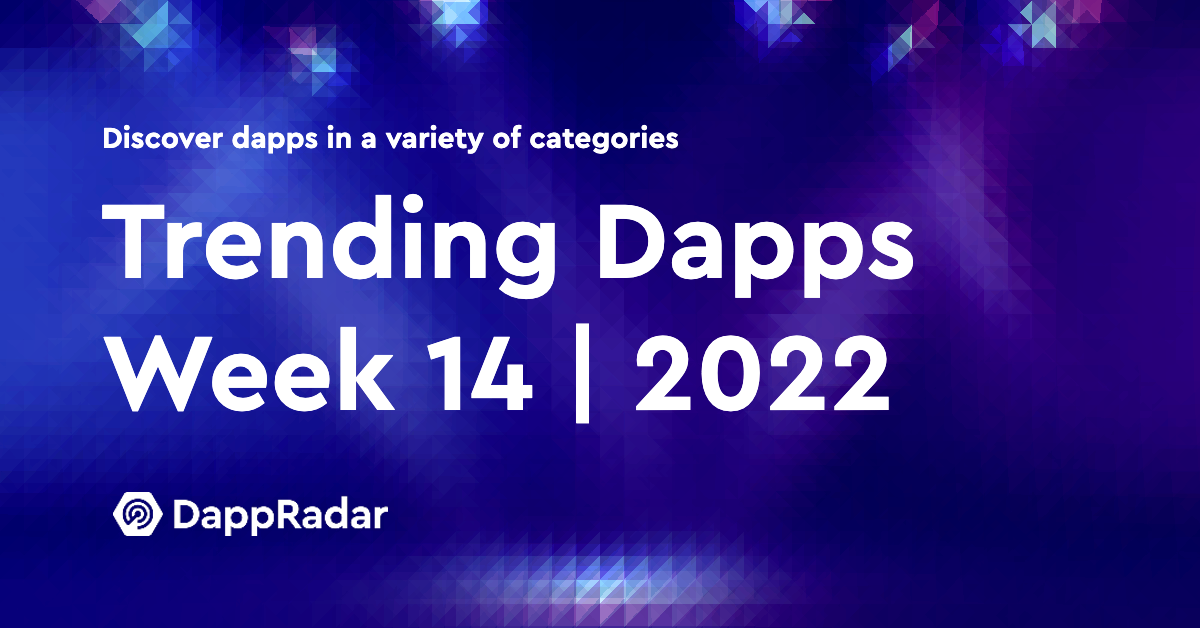 Discover dapps in a variety of categories

Trending Dapps
Week 14 | 2022

DappRadar